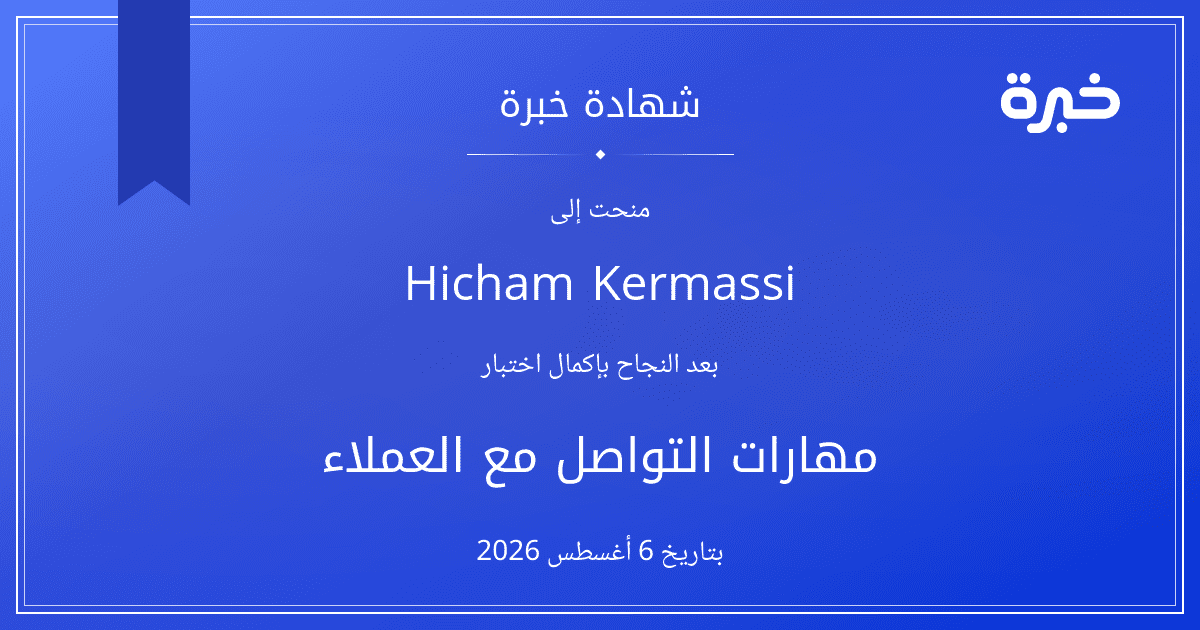 خبرة

شهادة خبرة

منحت إلى

Hicham Kermassi

بعد النجاح بإكمال اختبار

مهارات التواصل مع العملاء

بتاريخ 6 أغسطس 2026